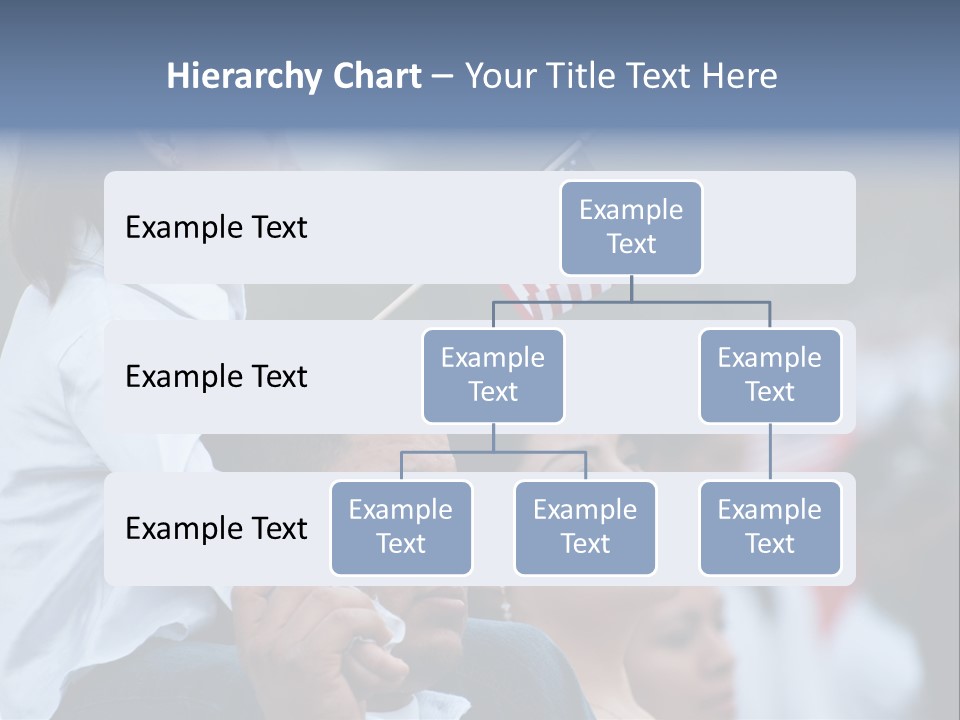 Hierarchy Chart – Your Title Text Here

Example Text

Example Text

Example Text

Example Text

Example Text

Example Text

Example Text

Example Text

Example Text